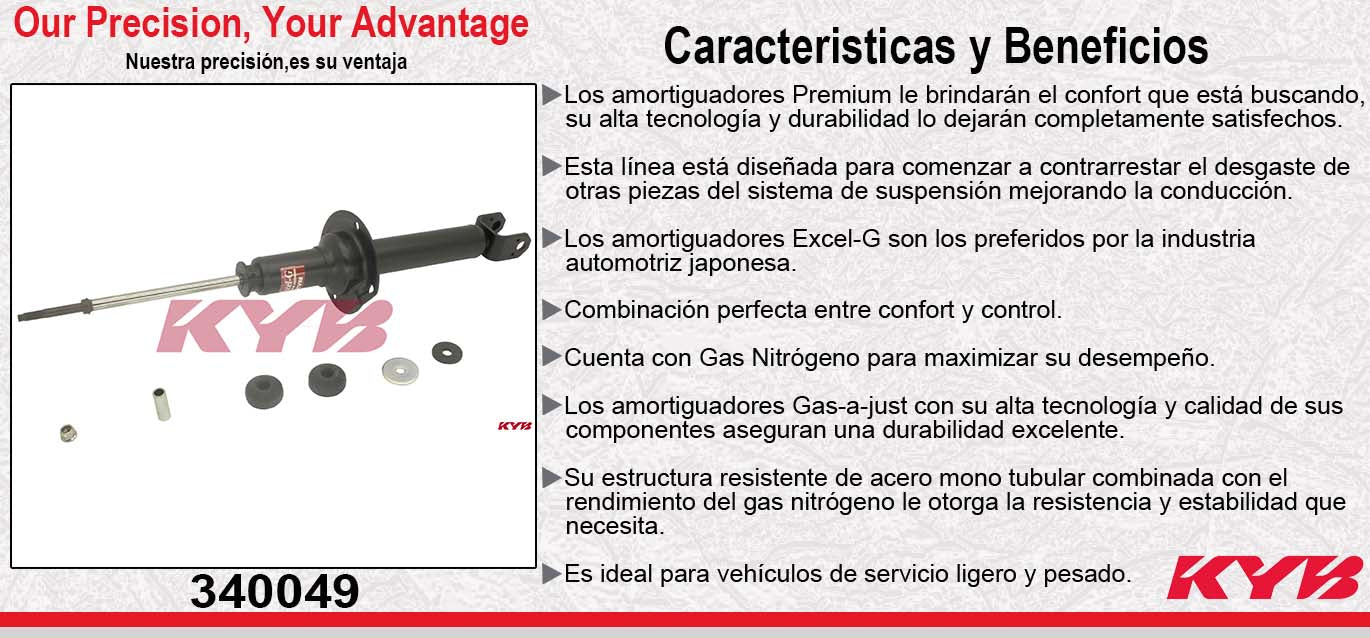 Our Precision, Your Advantage
Nuestra precisión,es su ventaja

KYB

KYB

340049

Caracteristicas y Beneficios

▶Los amortiguadores Premium le brindarán el confort que está buscando, su alta tecnología y durabilidad lo dejarán completamente satisfechos.

▶Esta línea está diseñada para comenzar a contrarrestar el desgaste de otras piezas del sistema de suspensión mejorando la conducción.

▶Los amortiguadores Excel-G son los preferidos por la industria automotriz japonesa.

▶Combinación perfecta entre confort y control.

▶Cuenta con Gas Nitrógeno para maximizar su desempeño.

▶Los amortiguadores Gas-a-just con su alta tecnología y calidad de sus componentes aseguran una durabilidad excelente.

▶Su estructura resistente de acero mono tubular combinada con el rendimiento del gas nitrógeno le otorga la resistencia y estabilidad que necesita.

▶Es ideal para vehículos de servicio ligero y pesado.

KYB